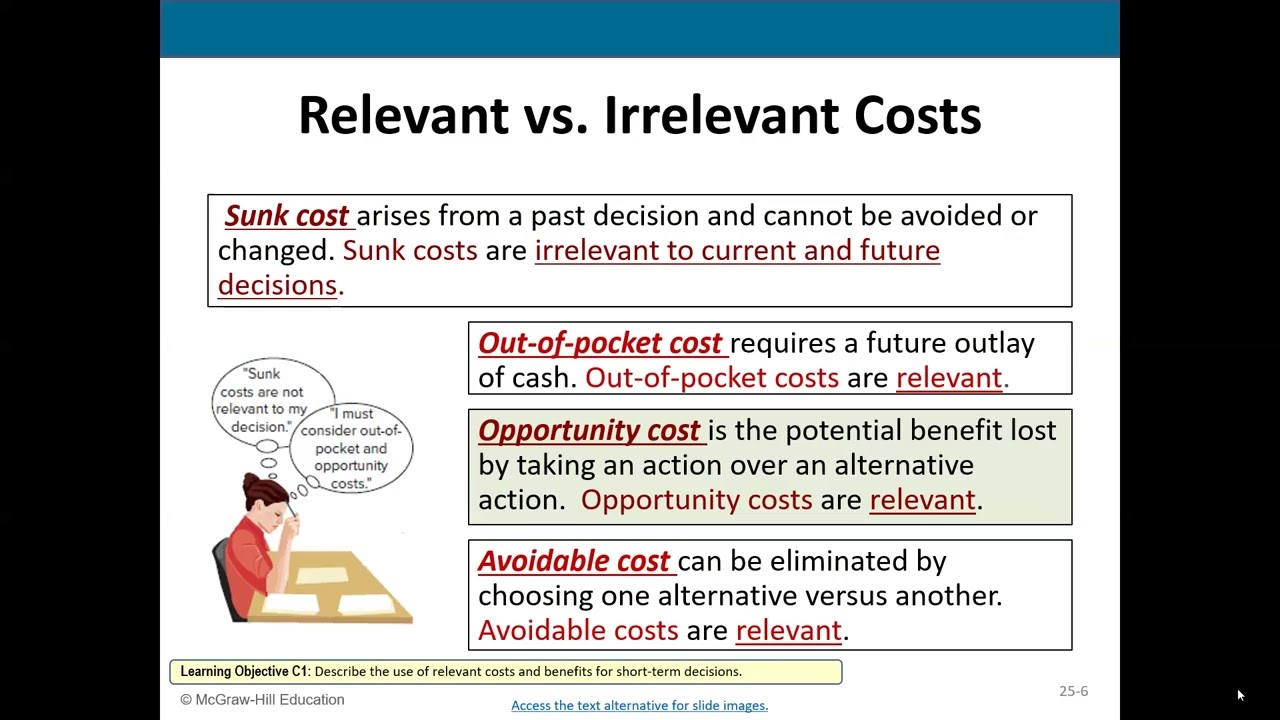 Relevant vs. Irrelevant Costs

Sunk cost arises from a past decision and cannot be avoided or changed. Sunk costs are irrelevant to current and future decisions.

"Sunk costs are not relevant to my decision."

"I must consider out-of-pocket and opportunity costs."

Out-of-pocket cost requires a future outlay of cash. Out-of-pocket costs are relevant.

Opportunity cost is the potential benefit lost by taking an action over an alternative action. Opportunity costs are relevant.

Avoidable cost can be eliminated by choosing one alternative versus another. Avoidable costs are relevant.

Learning Objective C1: Describe the use of relevant costs and benefits for short-term decisions.

© McGraw-Hill Education

Access the text alternative for slide images.

25-6